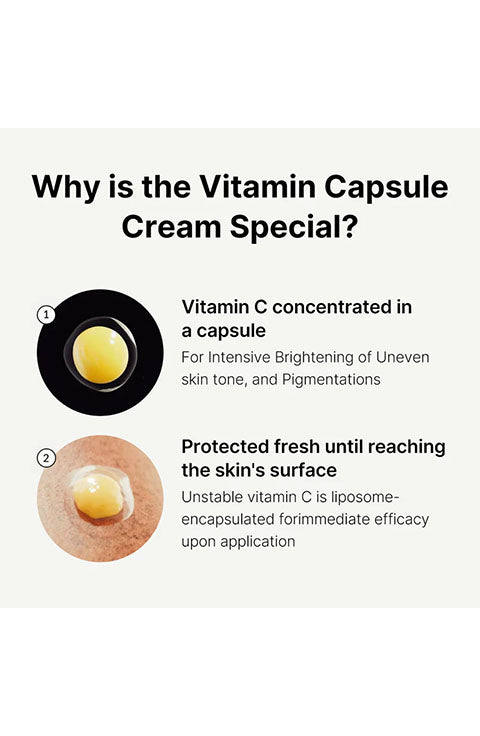 Why is the Vitamin Capsule Cream Special?

1

Vitamin C concentrated in a capsule

For Intensive Brightening of Uneven skin tone, and Pigmentations

2

Protected fresh until reaching the skin's surface

Unstable vitamin C is liposome-encapsulated forimmediate efficacy upon application